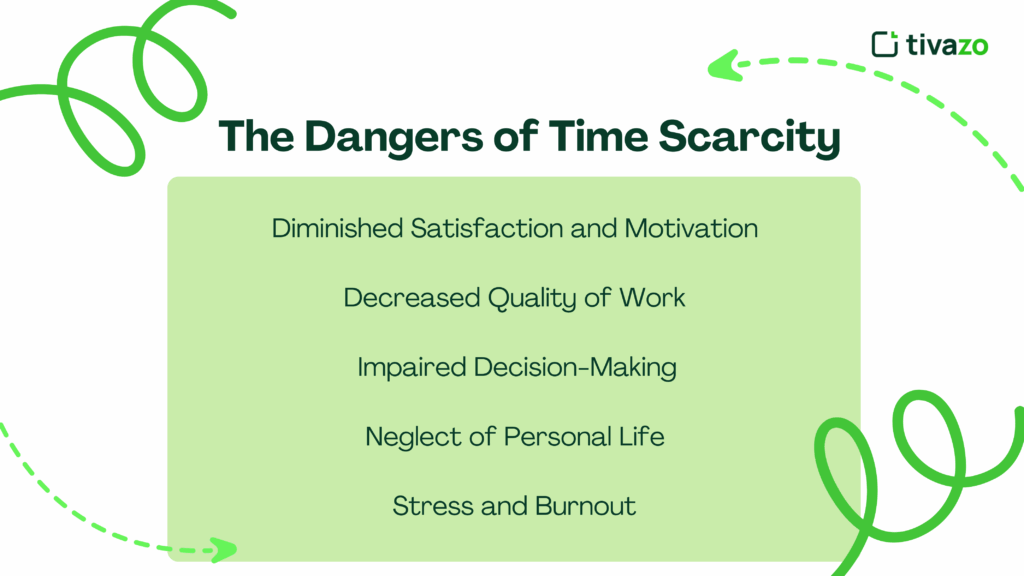 tivazo

The Dangers of Time Scarcity

Diminished Satisfaction and Motivation

Decreased Quality of Work

Impaired Decision-Making

Neglect of Personal Life

Stress and Burnout